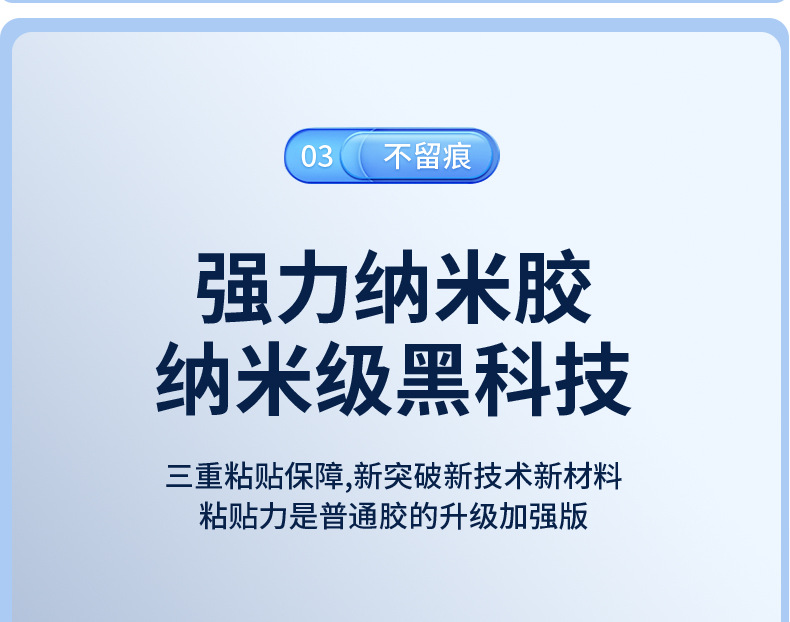 03 不留痕

强力纳米胶
纳米级黑科技

三重粘贴保障,新突破新技术新材料
粘贴力是普通胶的升级加强版